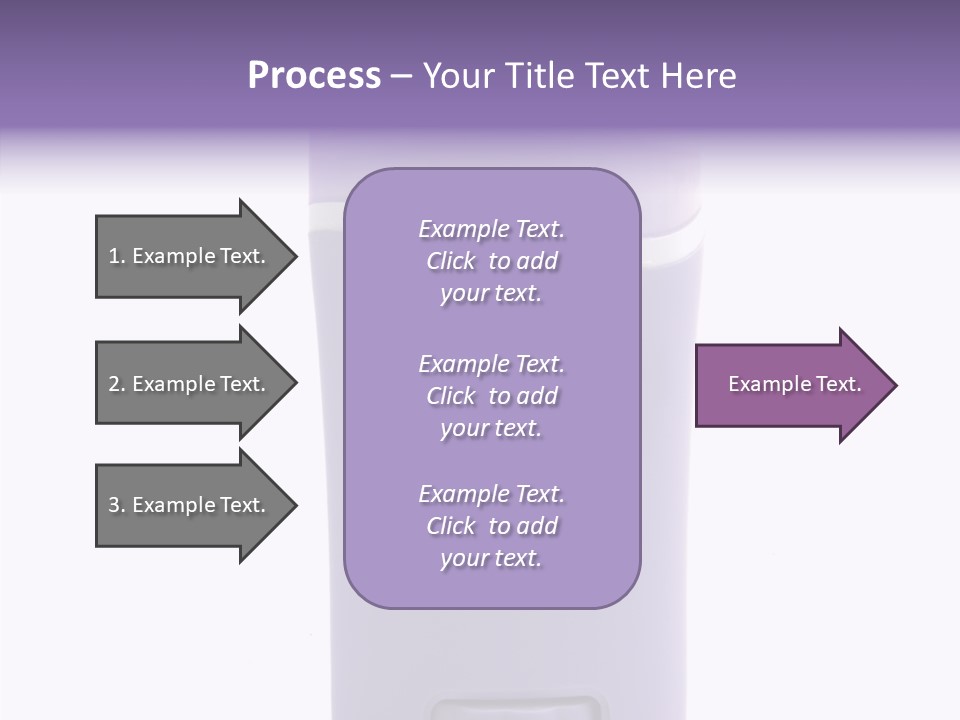 Process – Your Title Text Here

1. Example Text.

2. Example Text.

3. Example Text.

Example Text. Click to add your text.

Example Text. Click to add your text.

Example Text. Click to add your text.

Example Text.